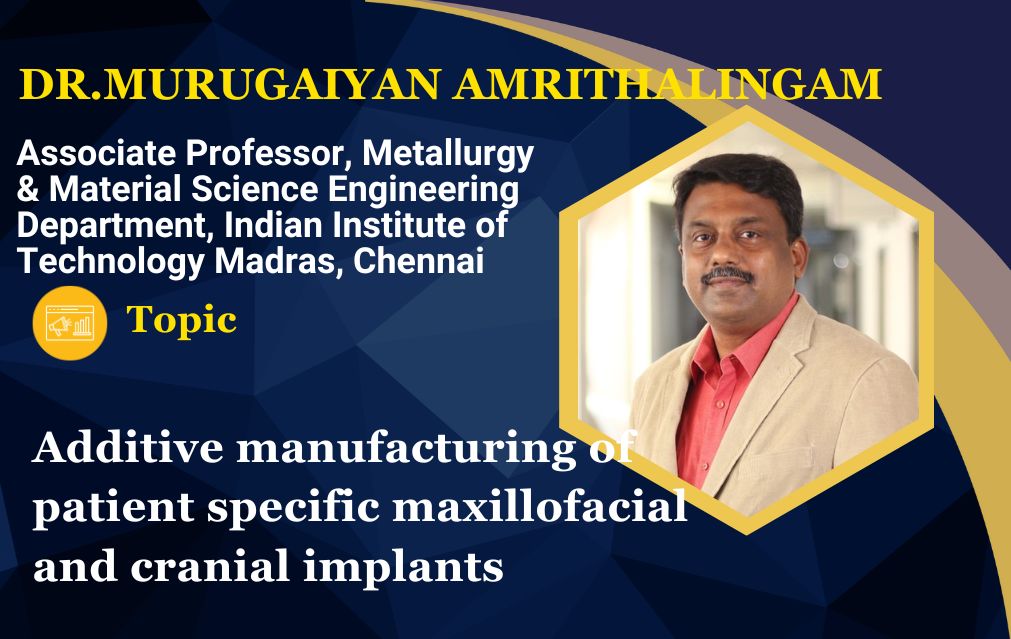 DR.MURUGAIYAN AMRITHALINGAM

Associate Professor, Metallurgy & Material Science Engineering Department, Indian Institute of Technology Madras, Chennai

Topic

Additive manufacturing of patient specific maxillofacial and cranial implants